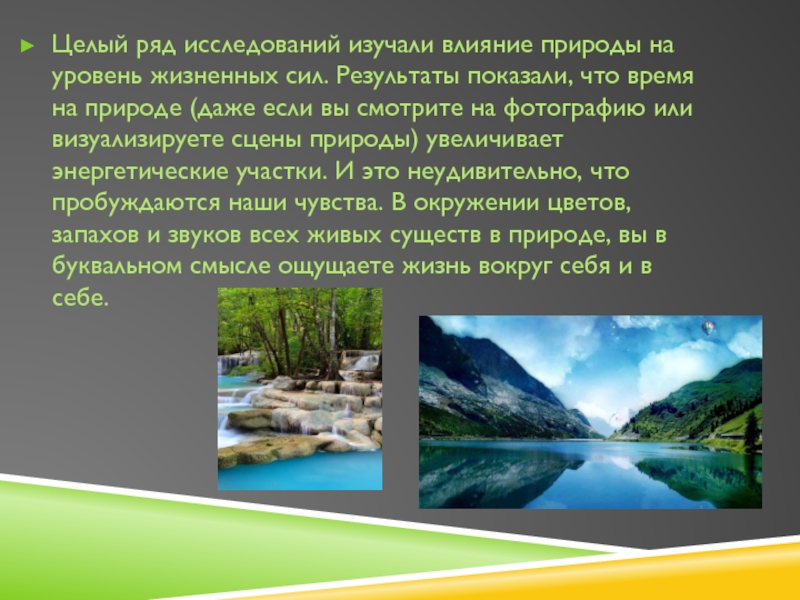 Целый ряд исследований изучали влияние природы на уровень жизненных сил. Результаты показали, что время на природе (даже если вы смотрите на фотографию или визуализируете сцены природы) увеличивает энергетические участки. И это неудивительно, что пробуждаются наши чувства. В окружении цветов, запахов и звуков всех живых существ в природе, вы в буквальном смысле ощущаете жизнь вокруг себя и в себе.